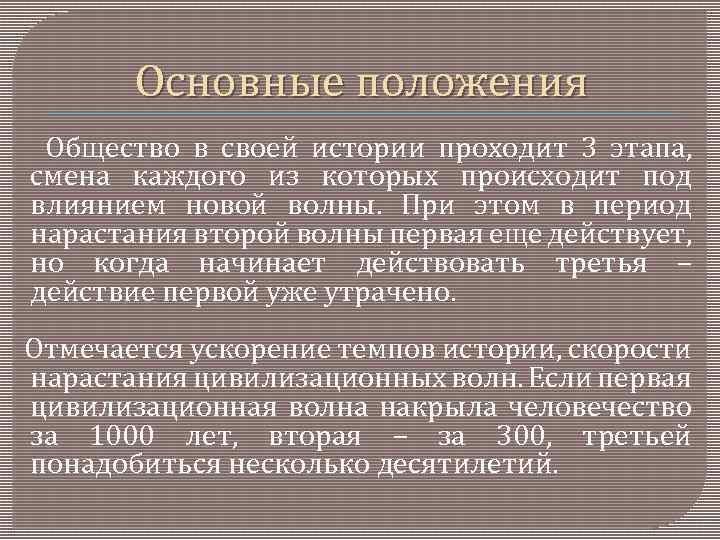 Основные положения

Общество в своей истории проходит 3 этапа, смена каждого из которых происходит под влиянием новой волны. При этом в период нарастания второй волны первая еще действует, но когда начинает действовать третья – действие первой уже утрачено.

Отмечается ускорение темпов истории, скорости нарастания цивилизационных волн. Если первая цивилизационная волна накрыла человечество за 1000 лет, вторая – за 300, третьей понадобиться несколько десятилетий.